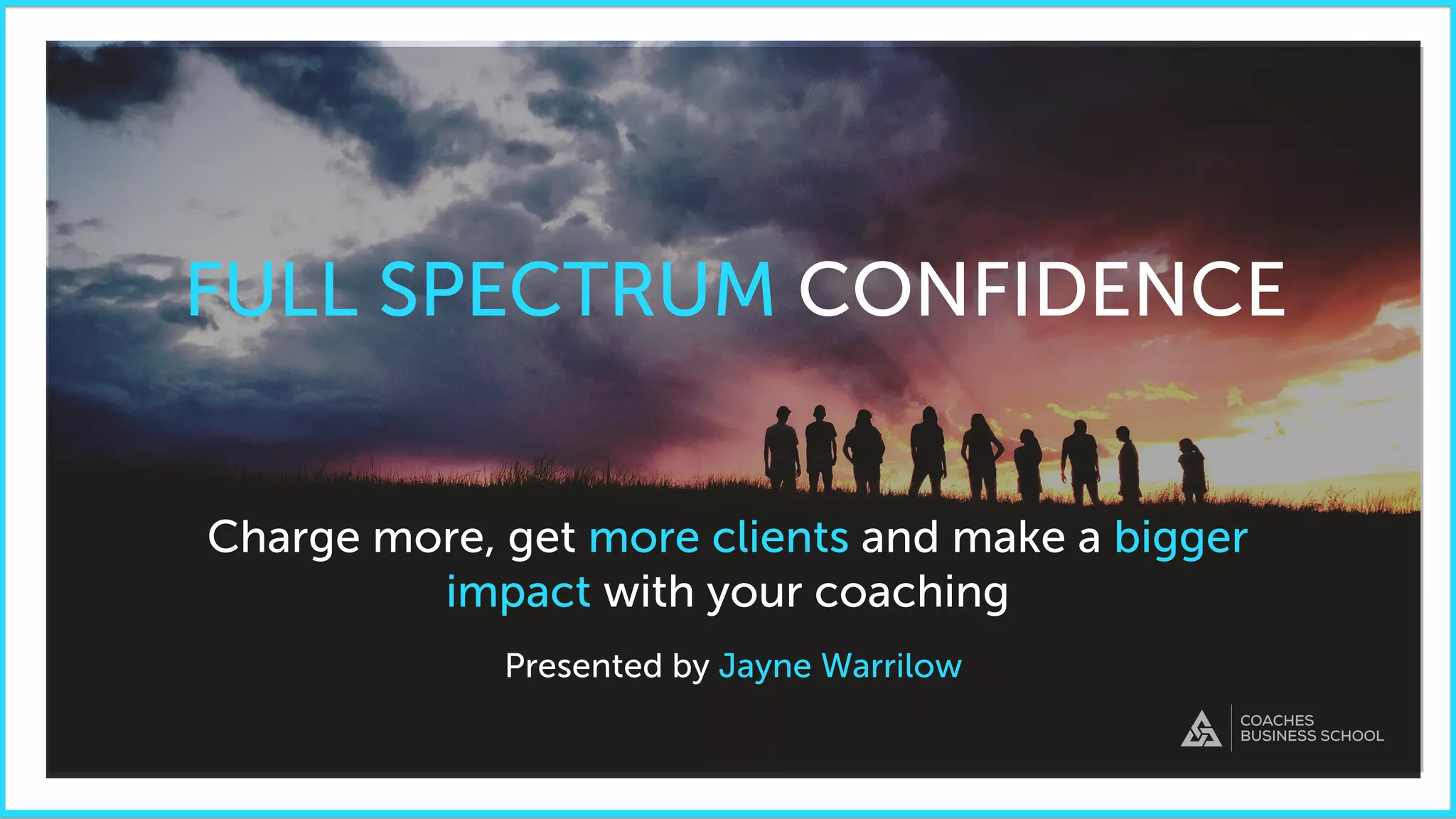 FULL SPECTRUM CONFIDENCE

Charge more, get more clients and make a bigger impact with your coaching

Presented by Jayne Warrilow

COACHES BUSINESS SCHOOL